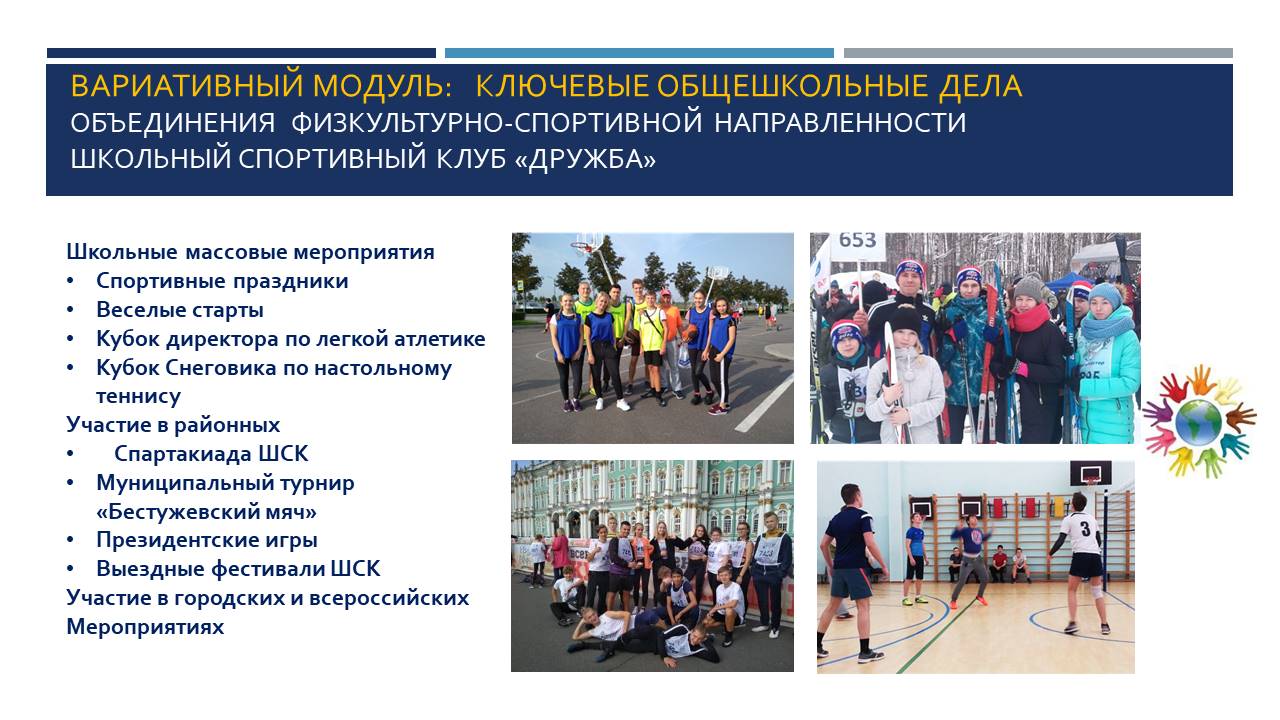 ВАРИАТИВНЫЙ МОДУЛЬ: КЛЮЧЕВЫЕ ОБЩЕШКОЛЬНЫЕ ДЕЛА
ОБЪЕДИНЕНИЯ ФИЗКУЛЬТУРНО-СПОРТИВНОЙ НАПРАВЛЕННОСТИ
ШКОЛЬНЫЙ СПОРТИВНЫЙ КЛУБ «ДРУЖБА»

Школьные массовые мероприятия
• Спортивные праздники
• Веселые старты
• Кубок директора по легкой атлетике
• Кубок Снеговика по настольному теннису
Участие в районных
• Спартакиада ШСК
• Муниципальный турнир «Бестужевский мяч»
• Президентские игры
• Выездные фестивали ШСК
Участие в городских и всероссийских Мероприятиях

653

3